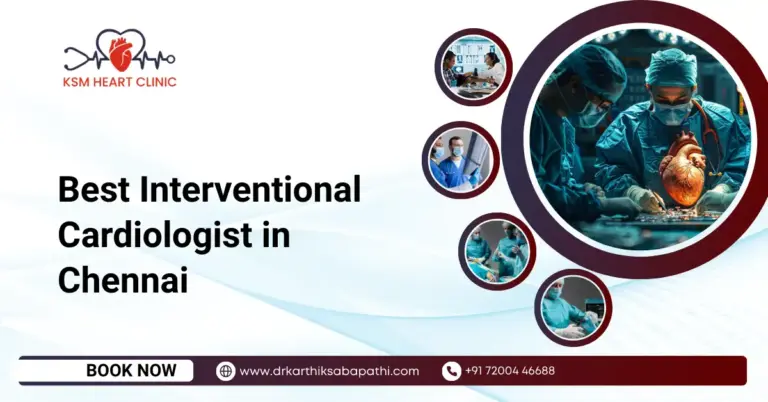 KSM HEART CLINIC

Best Interventional Cardiologist in Chennai

BOOK NOW

www.drkarthiksabapathi.com

+91 72004 46688